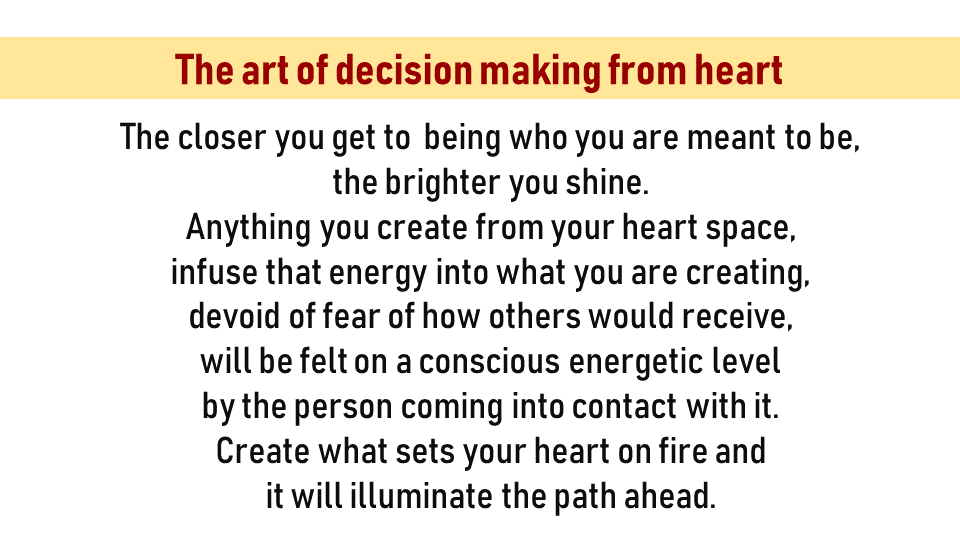 The art of decision making from heart

The closer you get to being who you are meant to be, the brighter you shine. Anything you create from your heart space, infuse that energy into what you are creating, devoid of fear of how others would receive, will be felt on a conscious energetic level by the person coming into contact with it. Create what sets your heart on fire and it will illuminate the path ahead.